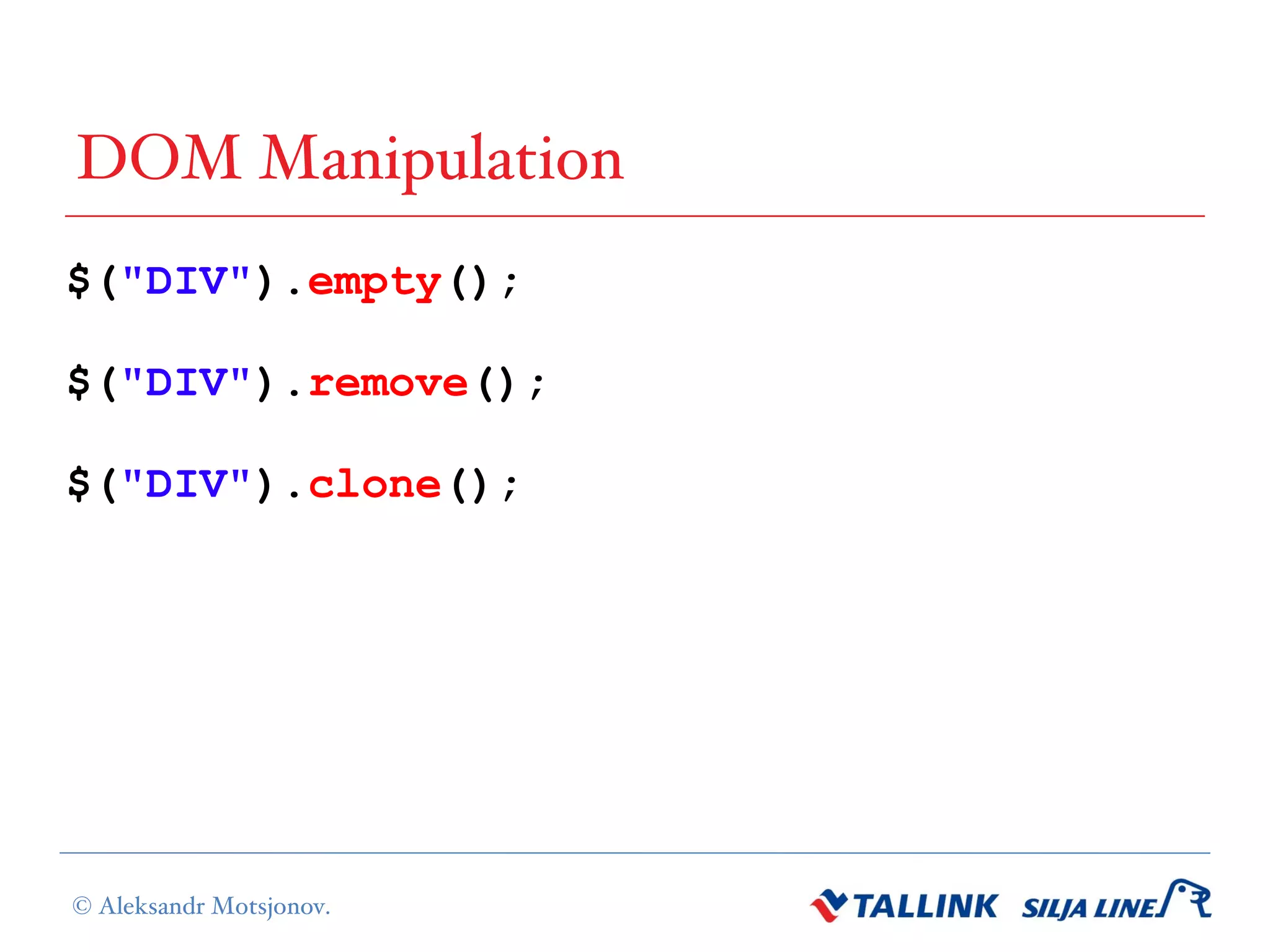 DOM Manipulation

$("DIV").empty();

$("DIV").remove();

$("DIV").clone();

© Aleksandr Motsjonov.

TALLINK SILJA LINE